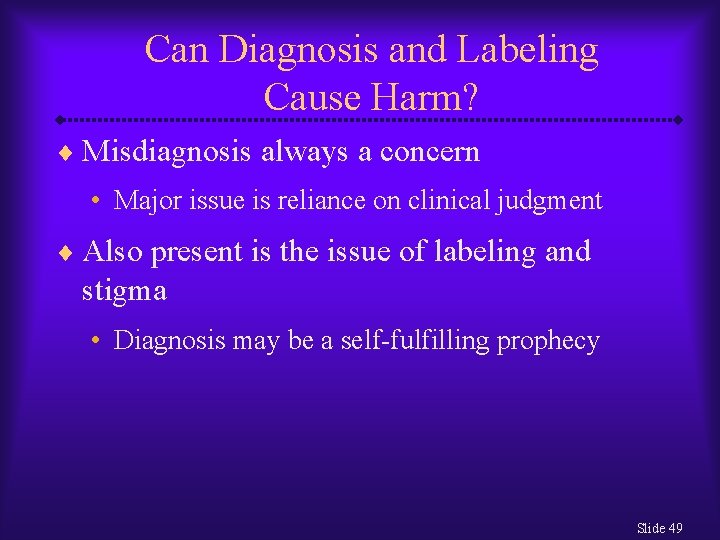 Can Diagnosis and Labeling Cause Harm?

♦ Misdiagnosis always a concern

• Major issue is reliance on clinical judgment

♦ Also present is the issue of labeling and stigma

• Diagnosis may be a self-fulfilling prophecy

Slide 49